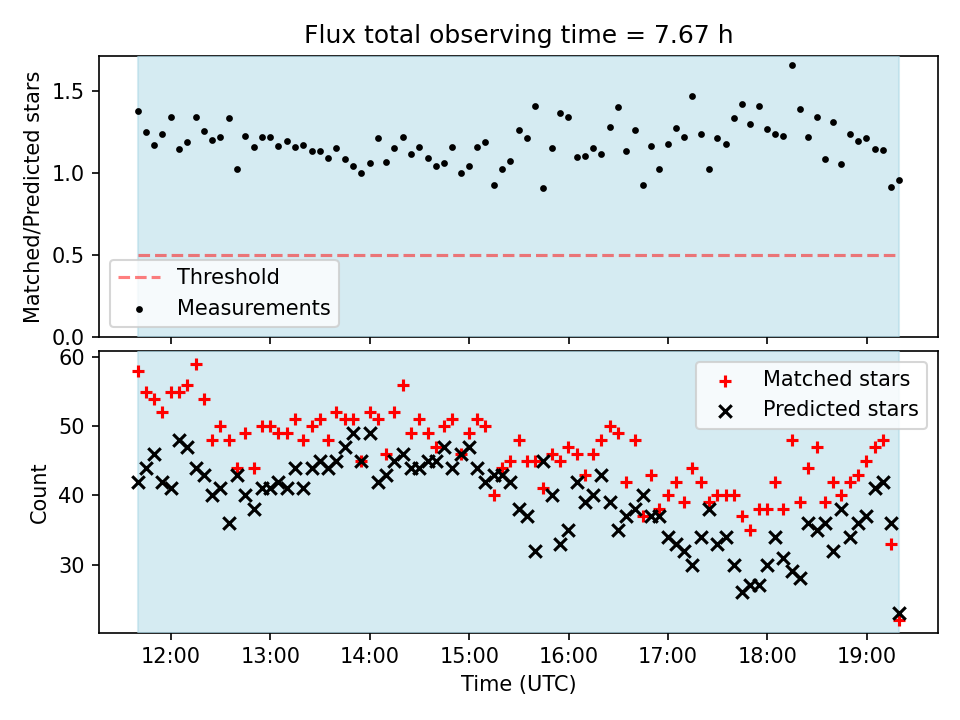 Flux total observing time = 7.67 h

Matched/Predicted stars

1.5
1.0
0.5
0.0

Threshold
Measurements

Count

60
50
40
30

Matched stars
Predicted stars

12:00 13:00 14:00 15:00 16:00 17:00 18:00 19:00

Time (UTC)